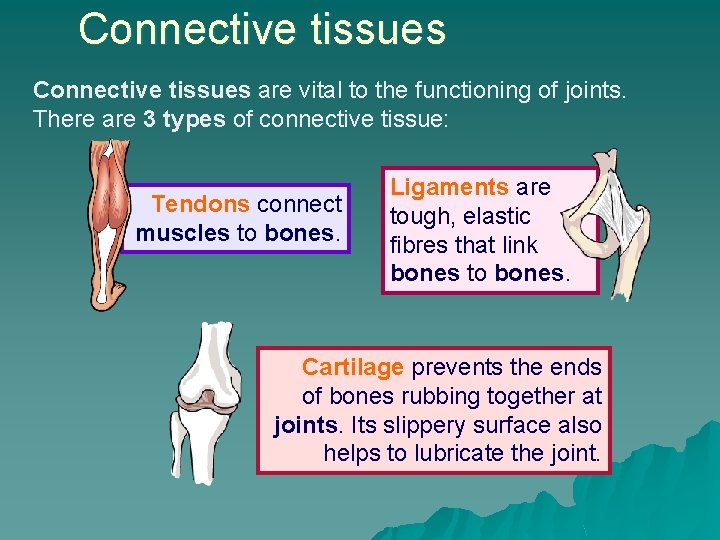 Connective tissues

Connective tissues are vital to the functioning of joints. There are 3 types of connective tissue:

Tendons connect muscles to bones.

Ligaments are tough, elastic fibres that link bones to bones.

Cartilage prevents the ends of bones rubbing together at joints. Its slippery surface also helps to lubricate the joint.